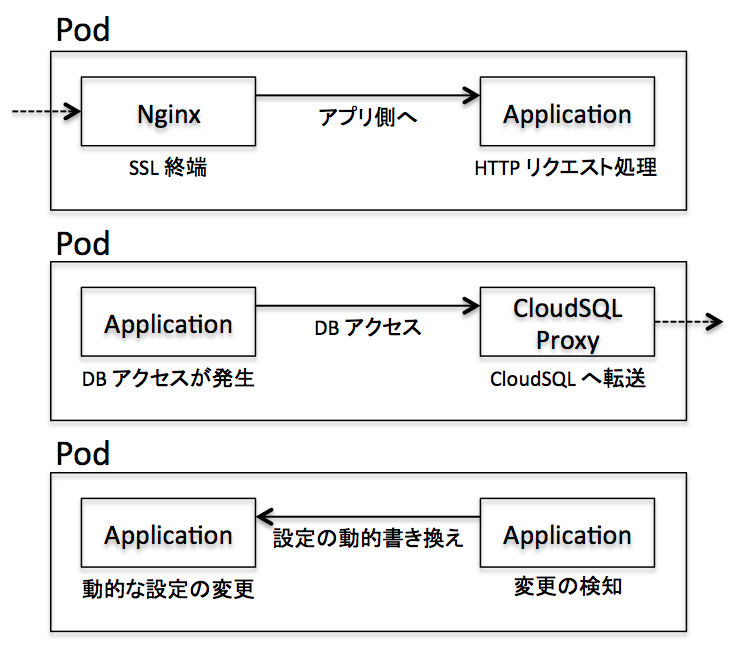 Pod

Nginx

アプリ側へ

Application

SSL 終端

HTTP リクエスト処理

Pod

Application

DB アクセス

CloudSQL Proxy

DB アクセスが発生

CloudSQL へ転送

Pod

Application

設定の動的書き換え

Application

動的な設定の変更

変更の検知